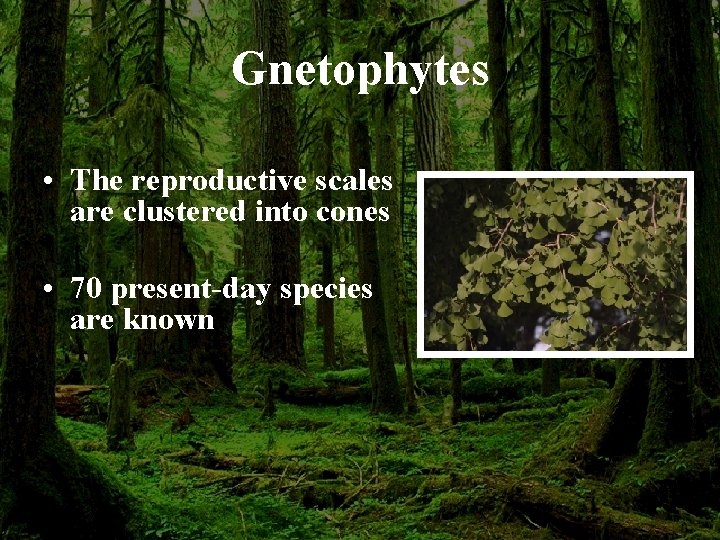 Gnetophytes

• The reproductive scales are clustered into cones

• 70 present-day species are known